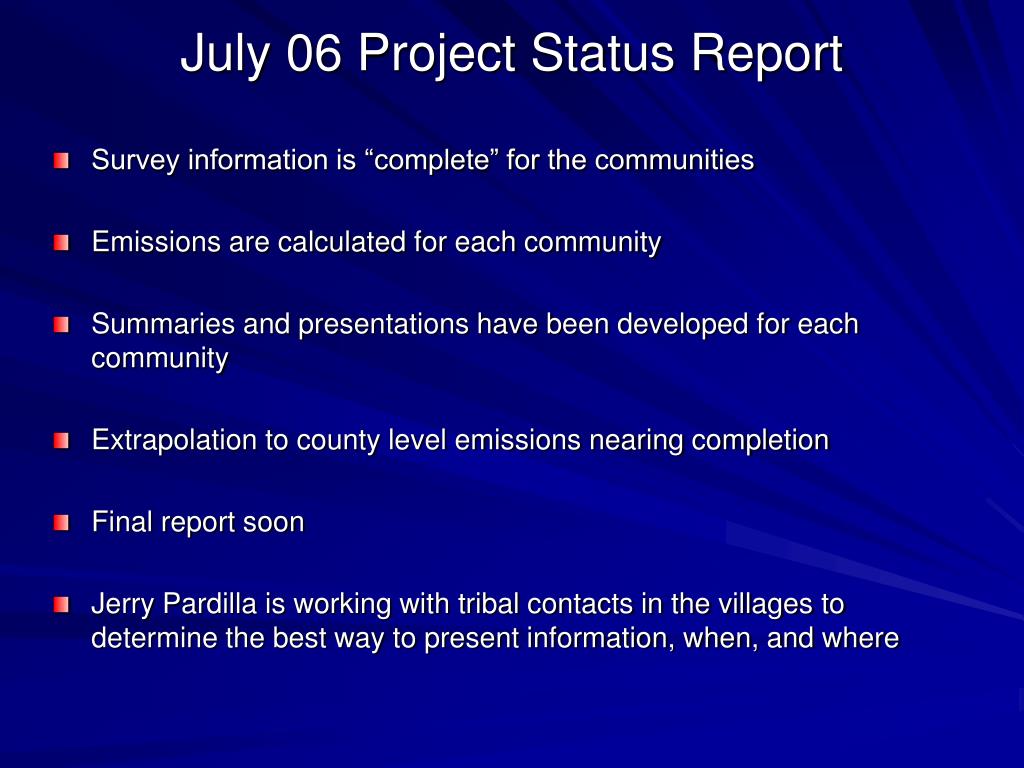 July 06 Project Status Report

Survey information is “complete” for the communities

Emissions are calculated for each community

Summaries and presentations have been developed for each community

Extrapolation to county level emissions nearing completion

Final report soon

Jerry Pardilla is working with tribal contacts in the villages to determine the best way to present information, when, and where